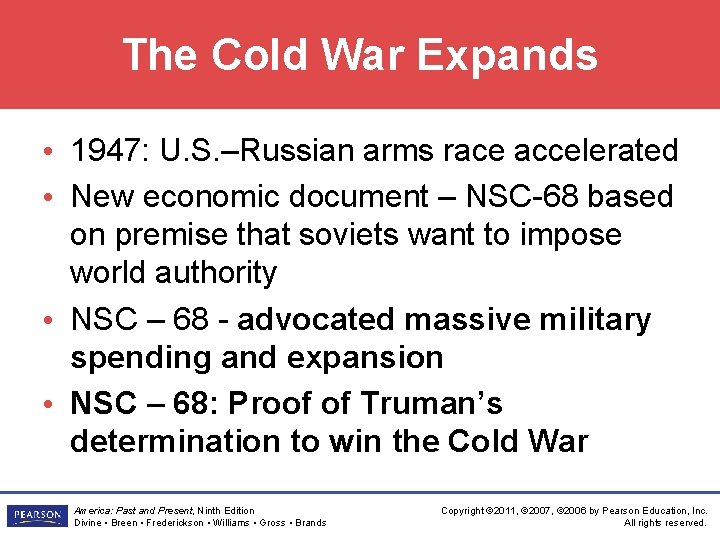 The Cold War Expands

• 1947: U.S.–Russian arms race accelerated
• New economic document – NSC-68 based on premise that soviets want to impose world authority
• NSC – 68 - advocated massive military spending and expansion
• NSC – 68: Proof of Truman's determination to win the Cold War

PEARSON

America: Past and Present, Ninth Edition
Divine • Breen • Frederickson • Williams • Gross • Brands

Copyright ©2011, ©2007, ©2006 by Pearson Education, Inc.
All rights reserved.